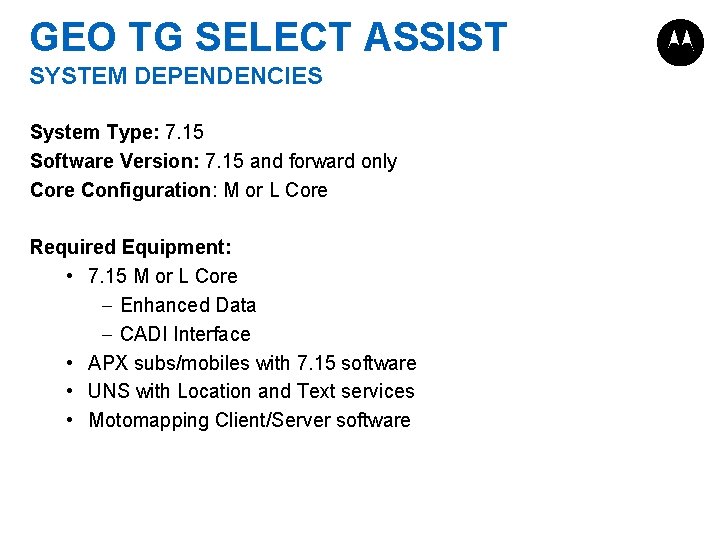 GEO TG SELECT ASSIST
SYSTEM DEPENDENCIES

System Type: 7.15
Software Version: 7.15 and forward only
Core Configuration: M or L Core

Required Equipment:
• 7.15 M or L Core
– Enhanced Data
– CADI Interface
• APX subs/mobiles with 7.15 software
• UNS with Location and Text services
• Motomapping Client/Server software